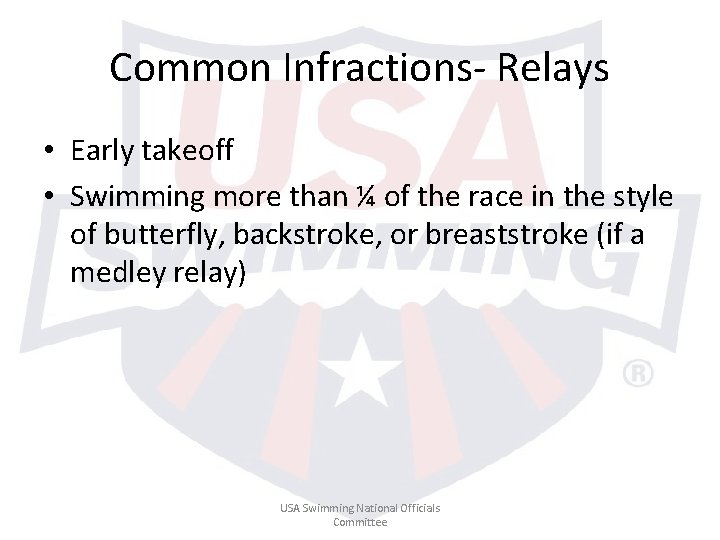 Common Infractions- Relays

• Early takeoff
• Swimming more than ¼ of the race in the style of butterfly, backstroke, or breaststroke (if a medley relay)

USA SWIMMING ®

USA Swimming National Officials Committee